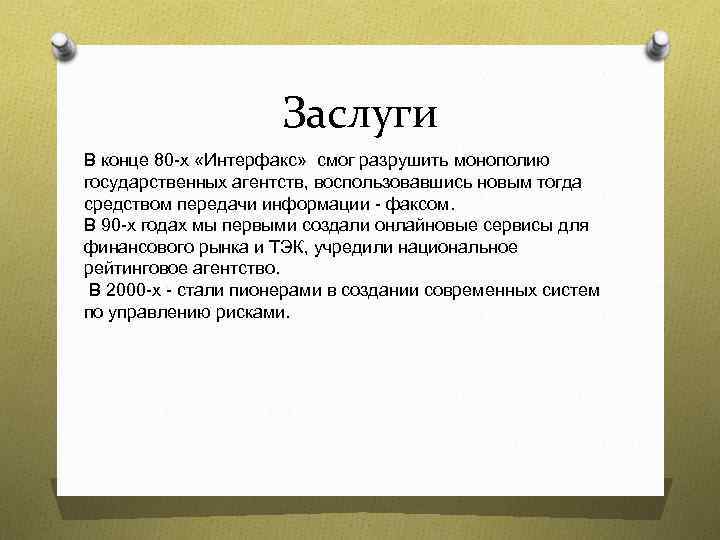 Заслуги

В конце 80-х «Интерфакс» смог разрушить монополию государственных агентств, воспользовавшись новым тогда средством передачи информации - факсом.
В 90-х годах мы первыми создали онлайновые сервисы для финансового рынка и ТЭК, учредили национальное рейтинговое агентство.
В 2000-х - стали пионерами в создании современных систем по управлению рисками.